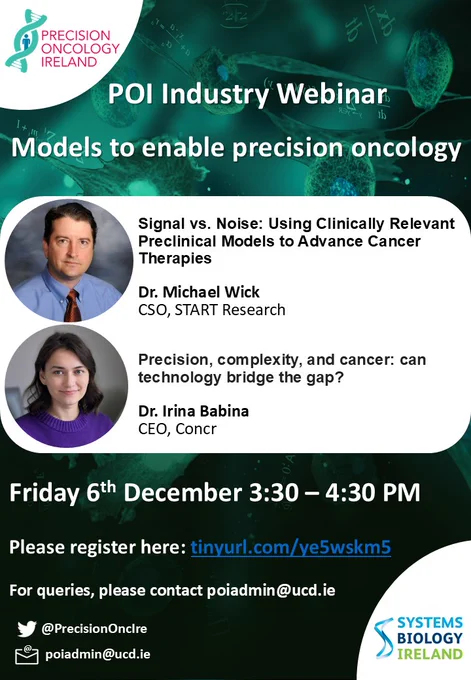 PRECISION ONCOLOGY IRELAND

POI Industry Webinar

Models to enable precision oncology

Signal vs. Noise: Using Clinically Relevant Preclinical Models to Advance Cancer Therapies

Dr. Michael Wick
CSO, START Research

Precision, complexity, and cancer: can technology bridge the gap?

Dr. Irina Babina
CEO, Concr

Friday 6$^{th}$ December 3:30 – 4:30 PM

Please register here: tinyurl.com/ye5wskm5

For queries, please contact poiadmin@ucd.ie

@PrecisionOncIre

poiadmin@ucd.ie

SYSTEMS BIOLOGY IRELAND